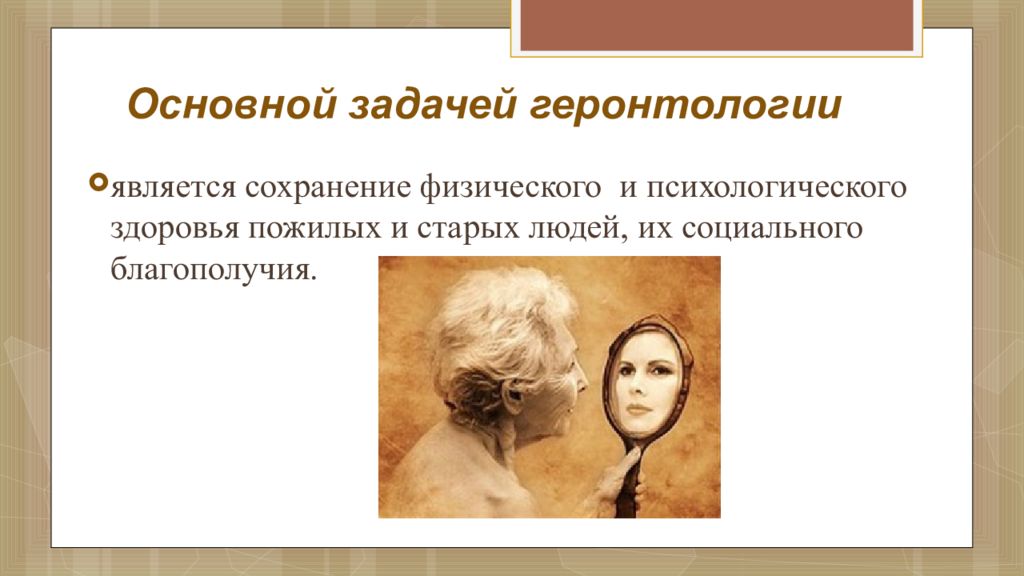 Основной задачей геронтологии

является сохранение физического и психологического здоровья пожилых и старых людей, их социального благополучия.